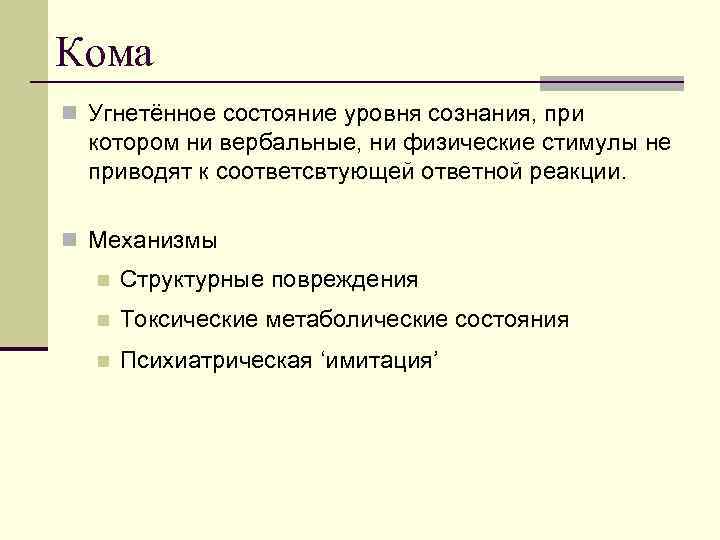 Кома

Угнетённое состояние уровня сознания, при котором ни вербальные, ни физические стимулы не приводят к соответсвтующей ответной реакции.

Механизмы

Структурные повреждения

Токсические метаболические состояния

Психиатрическая ‘имитация’